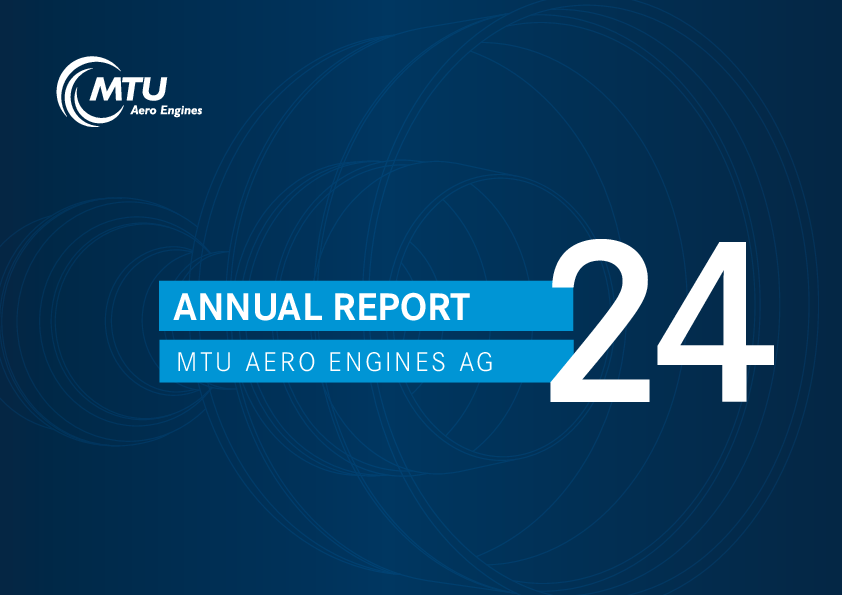 MTU
Aero Engines

ANNUAL REPORT
MTU AERO ENGINES AG

24